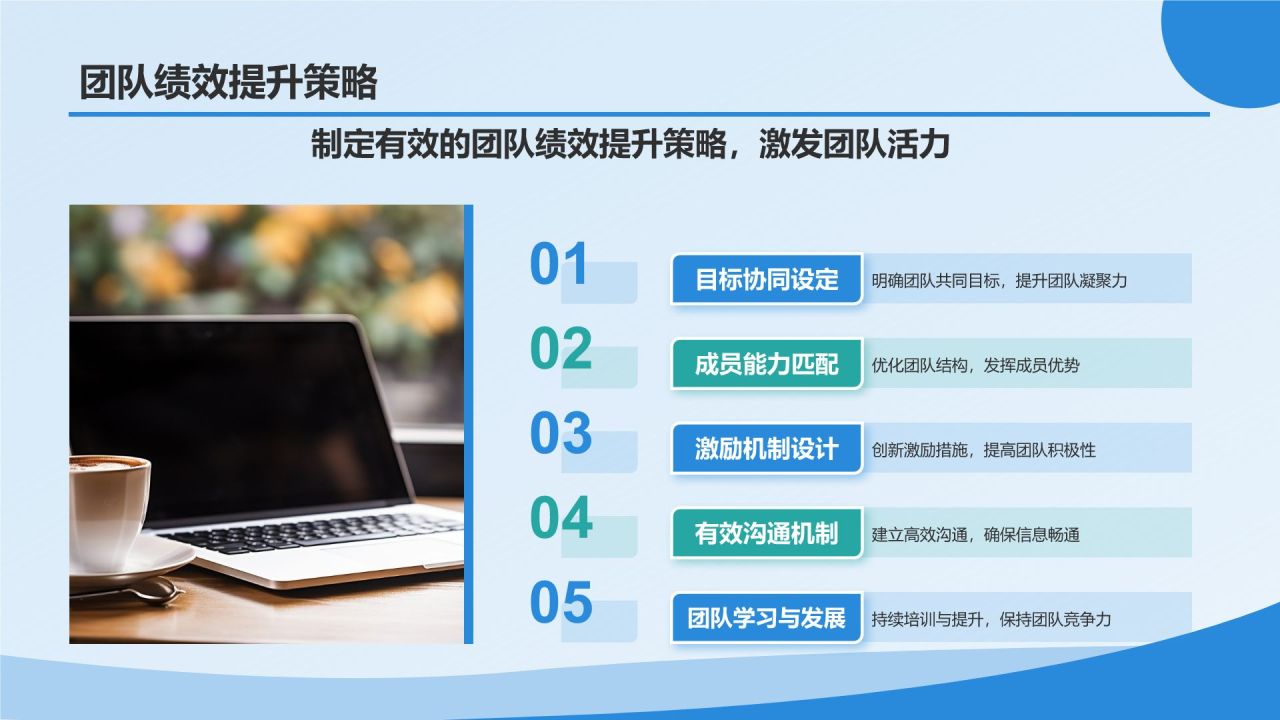 团队绩效提升策略

制定有效的团队绩效提升策略，激发团队活力

01 目标协同设定 明确团队共同目标，提升团队凝聚力

02 成员能力匹配 优化团队结构，发挥成员优势

03 激励机制设计 创新激励措施，提高团队积极性

04 有效沟通机制 建立高效沟通，确保信息畅通

05 团队学习与发展 持续培训与提升，保持团队竞争力